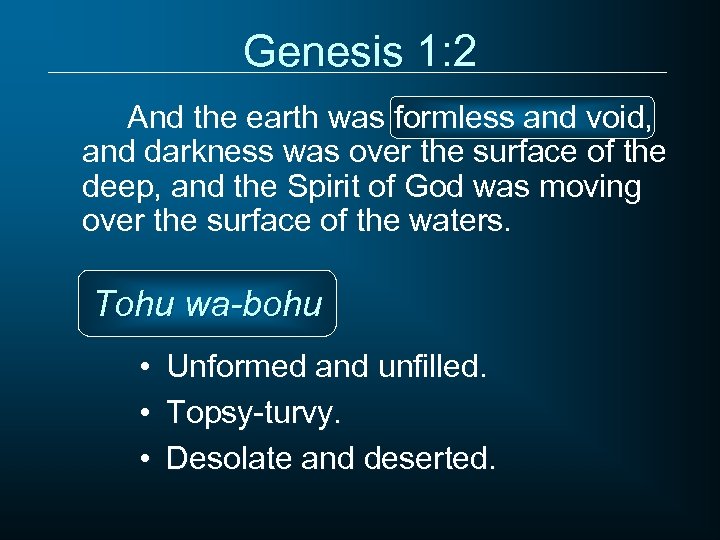 Genesis 1:2

And the earth was formless and void, and darkness was over the surface of the deep, and the Spirit of God was moving over the surface of the waters.

Tohu wa-bohu

• Unformed and unfilled.
• Topsy-turvy.
• Desolate and deserted.